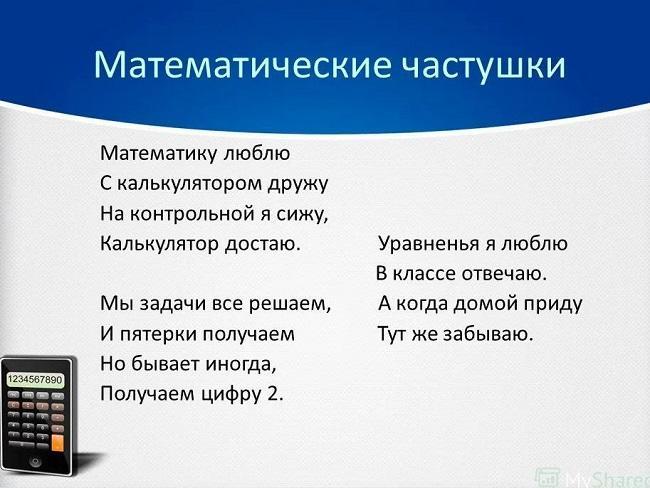 Математические частушки

Математику люблю
С калькулятором дружу
На контрольной я сижу,
Калькулятор достаю.

Мы задачи все решаем,
И пятерки получаем
Но бывает иногда,
Получаем цифру 2.

Уравненья я люблю
В классе отвечаю.
А когда домой приду
Тут же забываю.

1234567890

MyShared